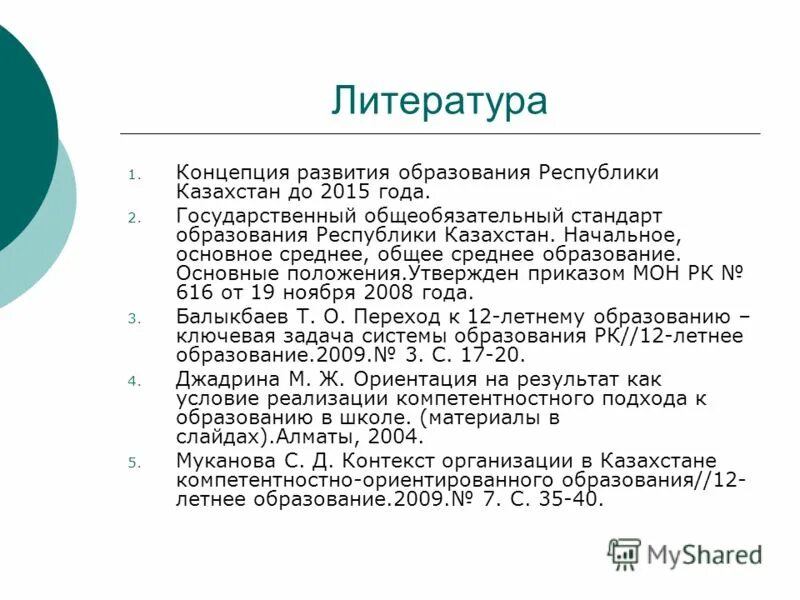 Литература

1. Концепция развития образования Республики Казахстан до 2015 года.
2. Государственный общеобязательный стандарт образования Республики Казахстан. Начальное, основное среднее, общее среднее образование. Основные положения.Утвержден приказом МОН РК № 616 от 19 ноября 2008 года.
3. Балыкбаев Т. О. Переход к 12-летнему образованию – ключевая задача системы образования РК//12-летнее образование.2009.№ 3. С. 17-20.
4. Джадрина М. Ж. Ориентация на результат как условие реализации компетентностного подхода к образованию в школе. (материалы в слайдах).Алматы, 2004.
5. Муканова С. Д. Контекст организации в Казахстане компетентностно-ориентированного образования//12-летнее образование.2009.№ 7. С. 35-40.

MyShared